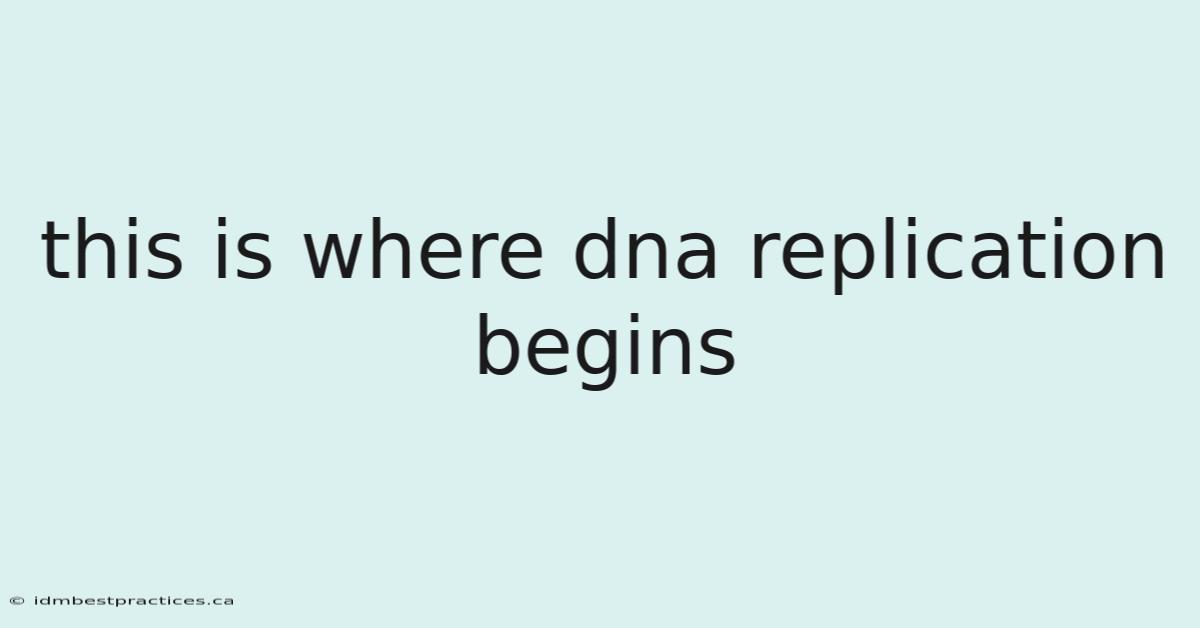 this is where dna replication begins

© idmbestpractices.ca